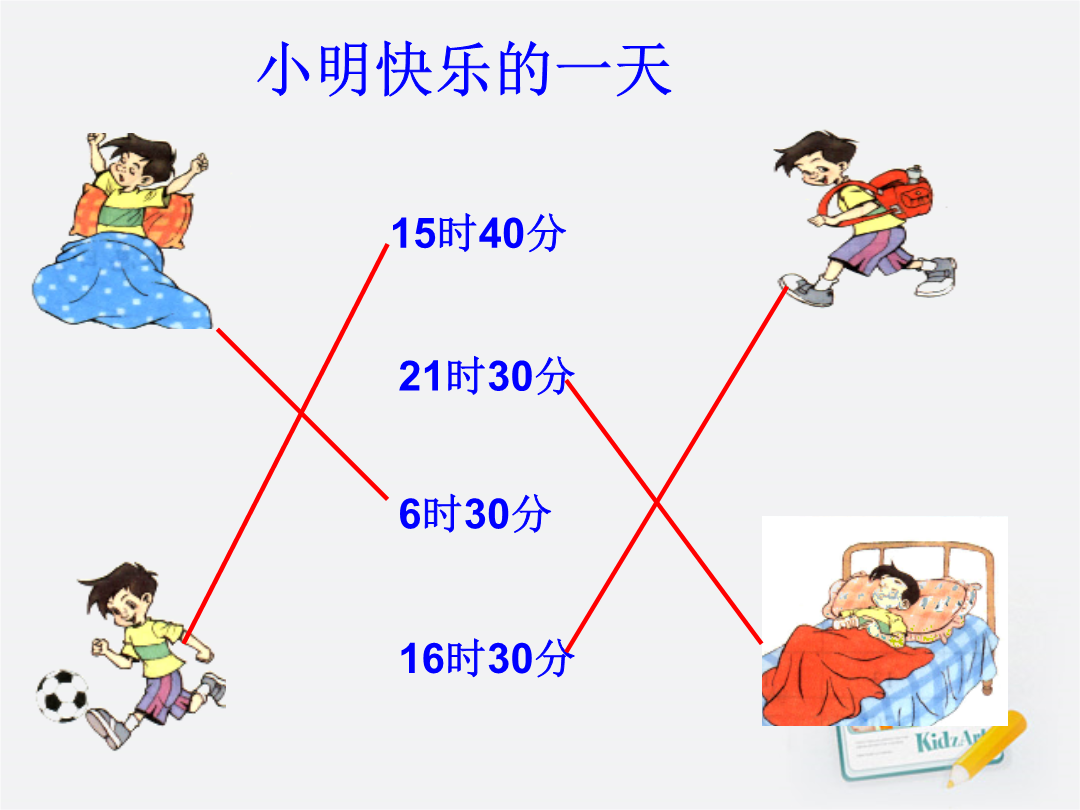 小明快乐的一天

15时40分

21时30分

6时30分

16时30分

KidzArt